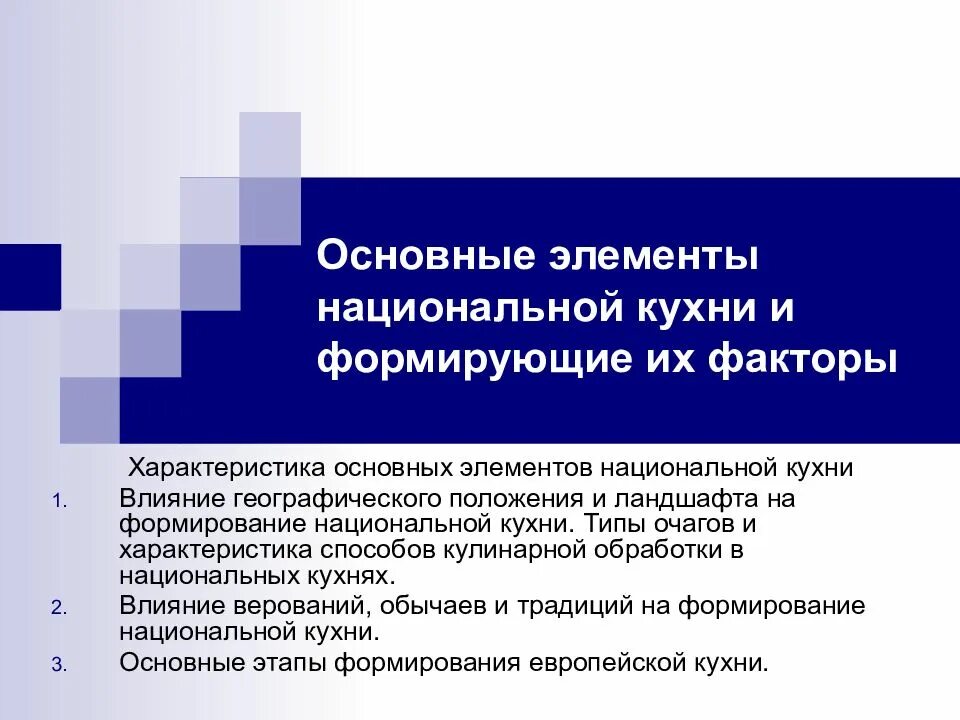 Основные элементы национальной кухни и формирующие их факторы

Характеристика основных элементов национальной кухни

1. Влияние географического положения и ландшафта на формирование национальной кухни. Типы очагов и характеристика способов кулинарной обработки в национальных кухнях.
2. Влияние верований, обычаев и традиций на формирование национальной кухни.
3. Основные этапы формирования европейской кухни.